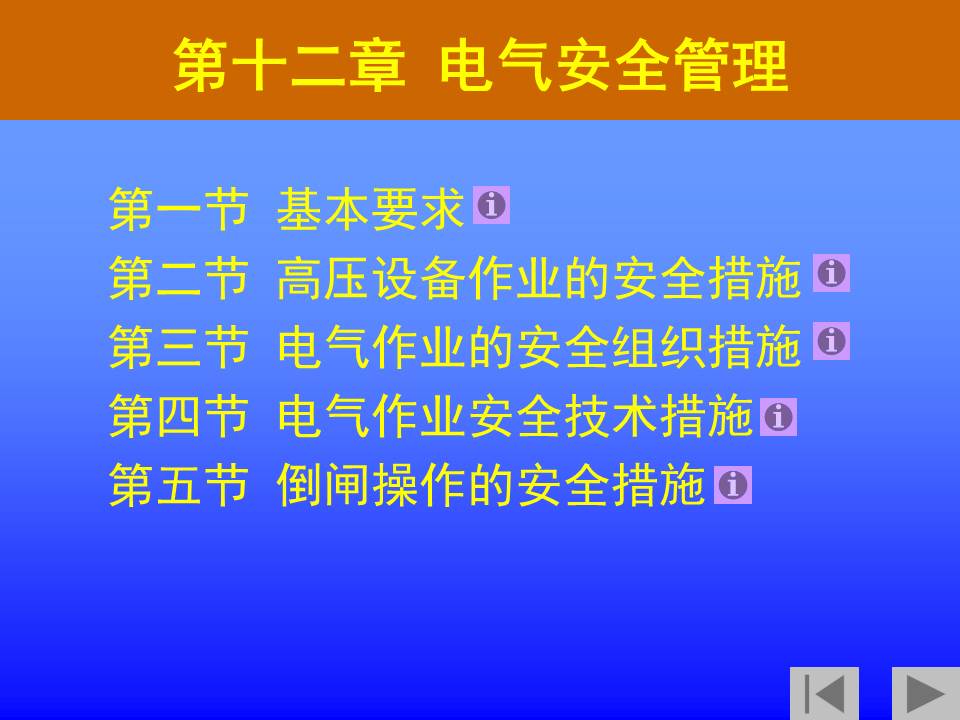 第十二章 电气安全管理

第一节 基本要求

第二节 高压设备作业的安全措施

第三节 电气作业的安全组织措施

第四节 电气作业安全技术措施

第五节 倒闸操作的安全措施